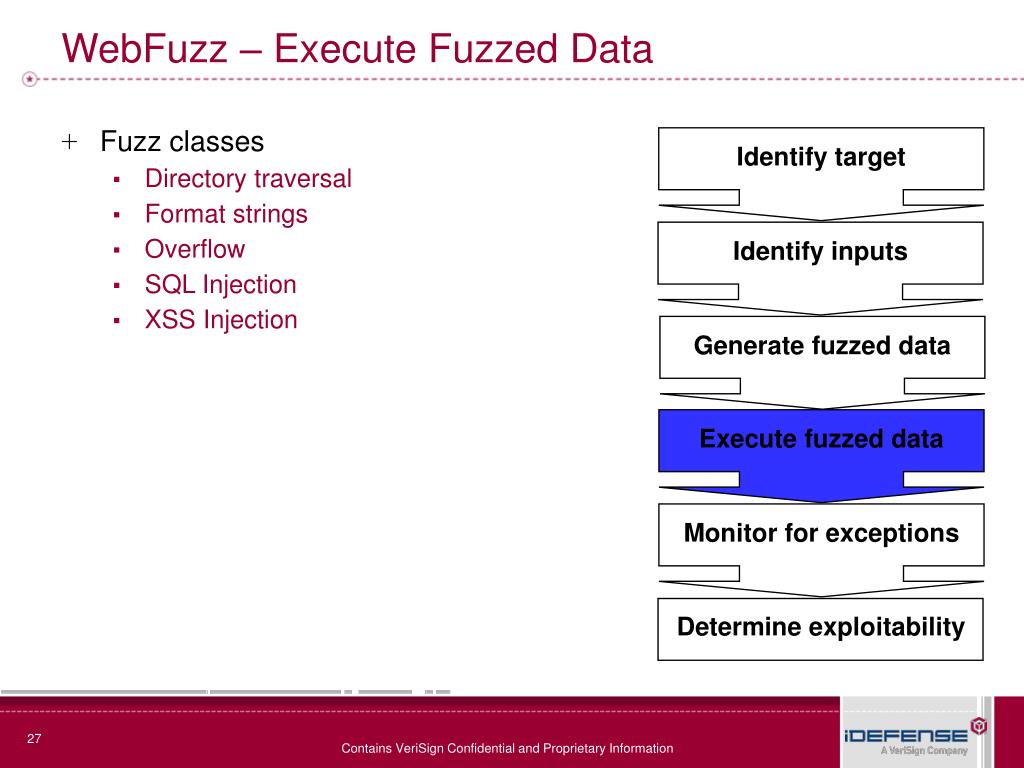 WebFuzz – Execute Fuzzed Data

+ Fuzz classes
▪ Directory traversal
▪ Format strings
▪ Overflow
▪ SQL Injection
▪ XSS Injection

Identify target

Identify inputs

Generate fuzzed data

Execute fuzzed data

Monitor for exceptions

Determine exploitability

27

Contains VeriSign Confidential and Proprietary Information

iDEFENSE
A VeriSign Company